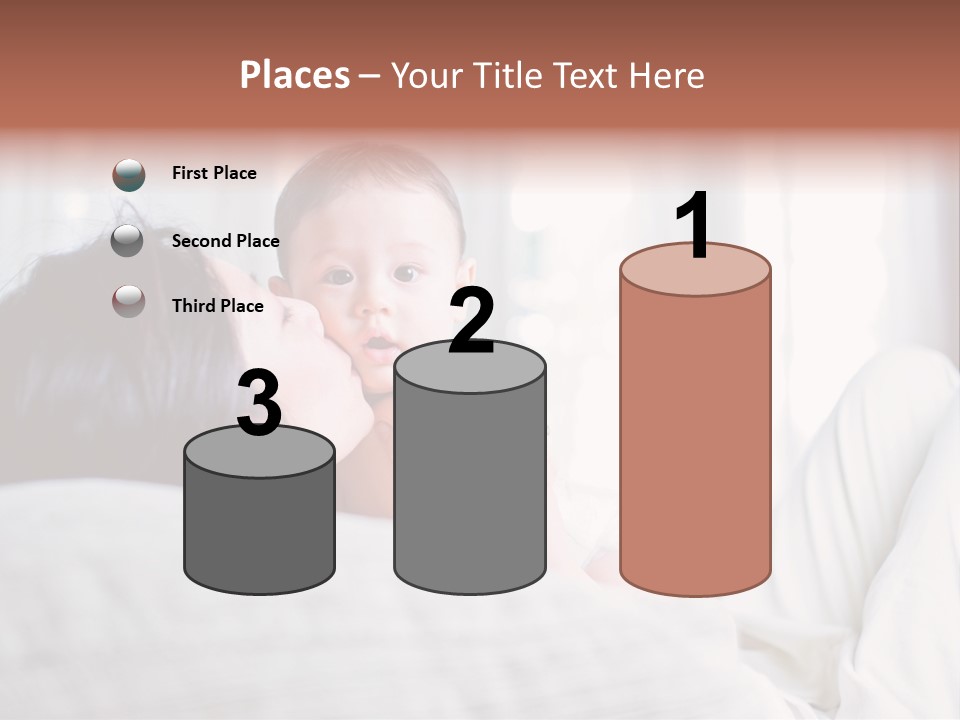 Places – Your Title Text Here

First Place

Second Place

Third Place

3

2

1